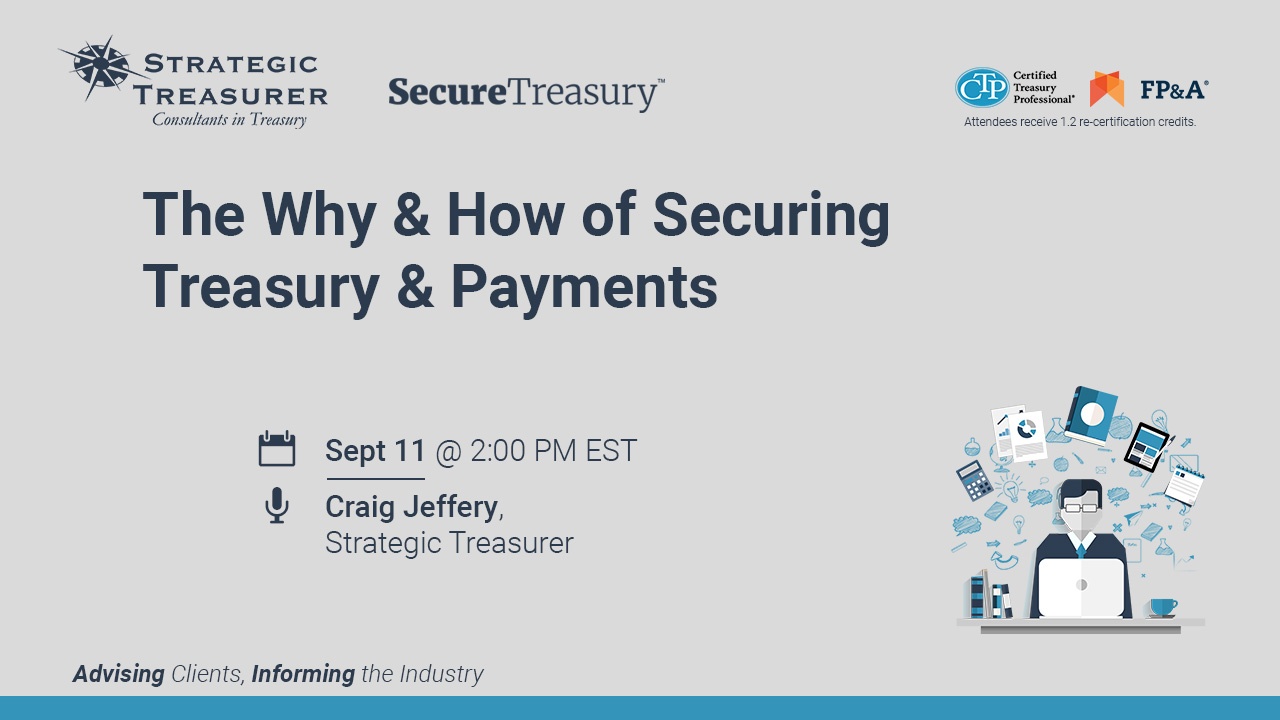 STRATEGIC TREASURER
Consultants in Treasury

SecureTreasury™

CTP Certified Treasury Professional® FP&A®
Attendees receive 1.2 re-certification credits.

The Why & How of Securing Treasury & Payments

Sept 11 @ 2:00 PM EST

Craig Jeffery, Strategic Treasurer

Advising Clients, Informing the Industry